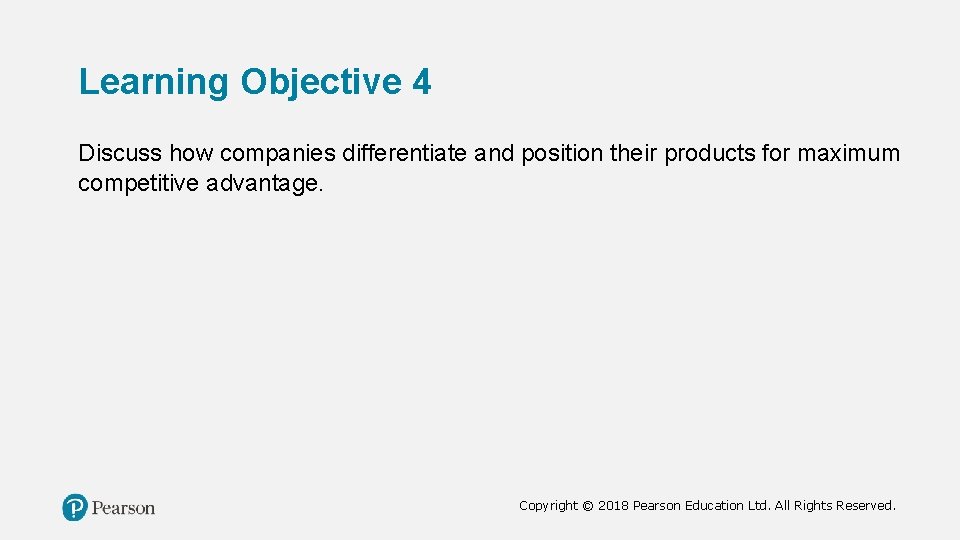 Learning Objective 4

Discuss how companies differentiate and position their products for maximum competitive advantage.

Pearson

Copyright © 2018 Pearson Education Ltd. All Rights Reserved.